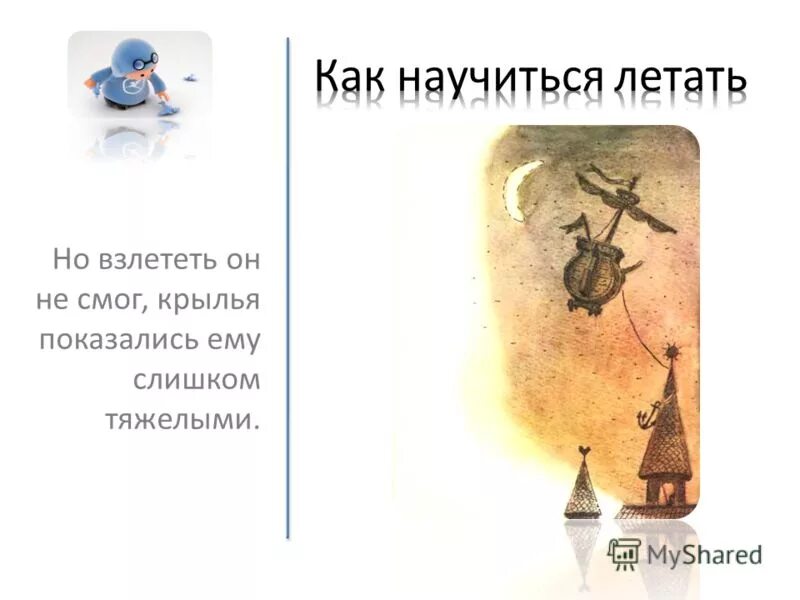 Как научиться летать

Но взлететь он не смог, крылья показались ему слишком тяжелыми.

MyShared